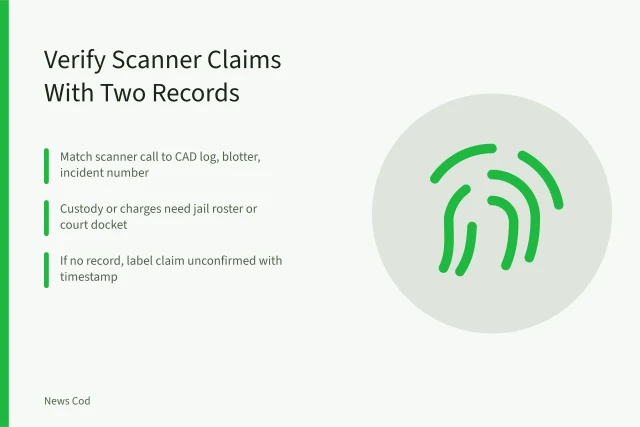 Verify Scanner Claims With Two Records

Match scanner call to CAD log, blotter, incident number

Custody or charges need jail roster or court docket

If no record, label claim unconfirmed with timestamp

News Cod